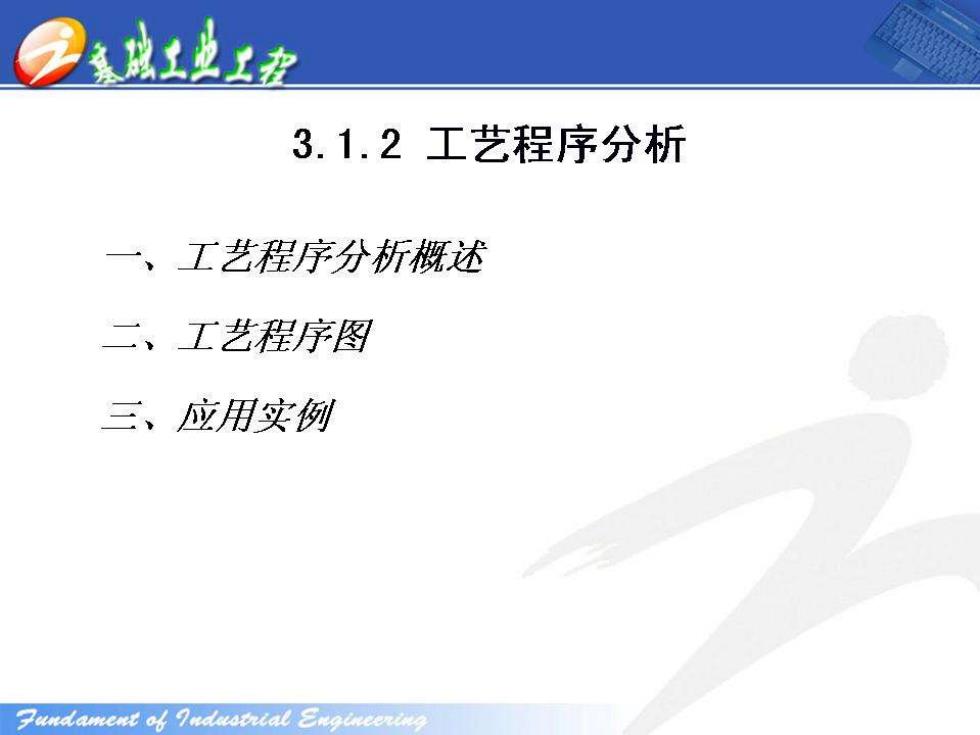 基础工业工程

3.1.2 工艺程序分析

一、工艺程序分析概述

二、工艺程序图

三、应用实例

Fundament of Industrial Engineering